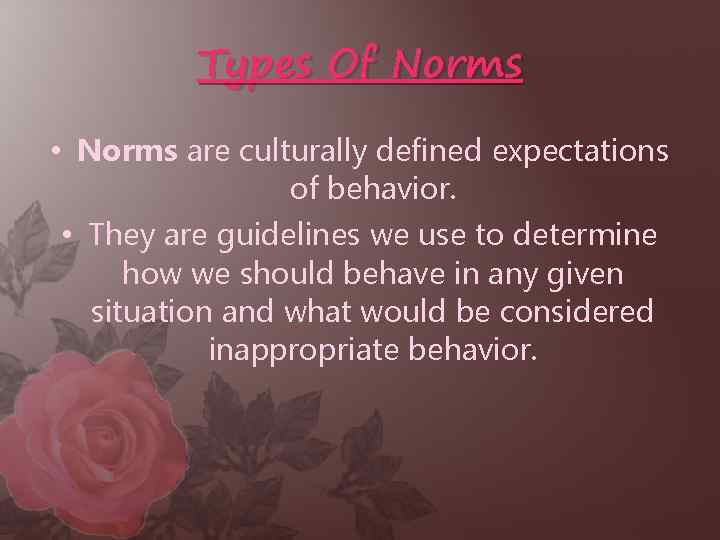 Types Of Norms

• Norms are culturally defined expectations of behavior.

• They are guidelines we use to determine how we should behave in any given situation and what would be considered inappropriate behavior.